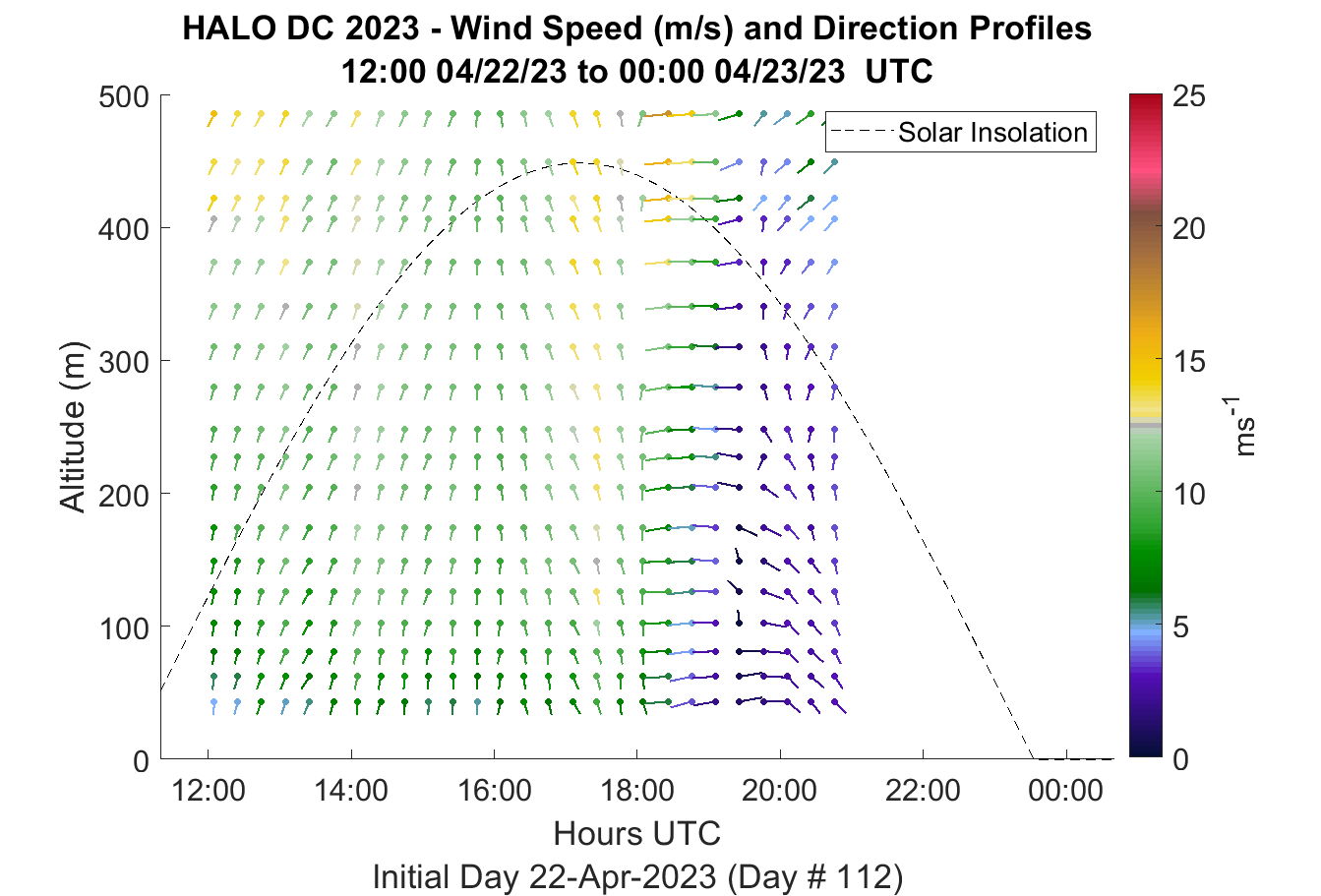 HALO DC 2023 - Wind Speed (m/s) and Direction Profiles
12:00 04/22/23 to 00:00 04/23/23 UTC

Solar Insolation

Altitude (m)

500
400
300
200
100
0

12:00
14:00
16:00
18:00
20:00
22:00
00:00

Hours UTC

Initial Day 22-Apr-2023 (Day # 112)

25
20
15
10
5
0

$ms^{-1}$